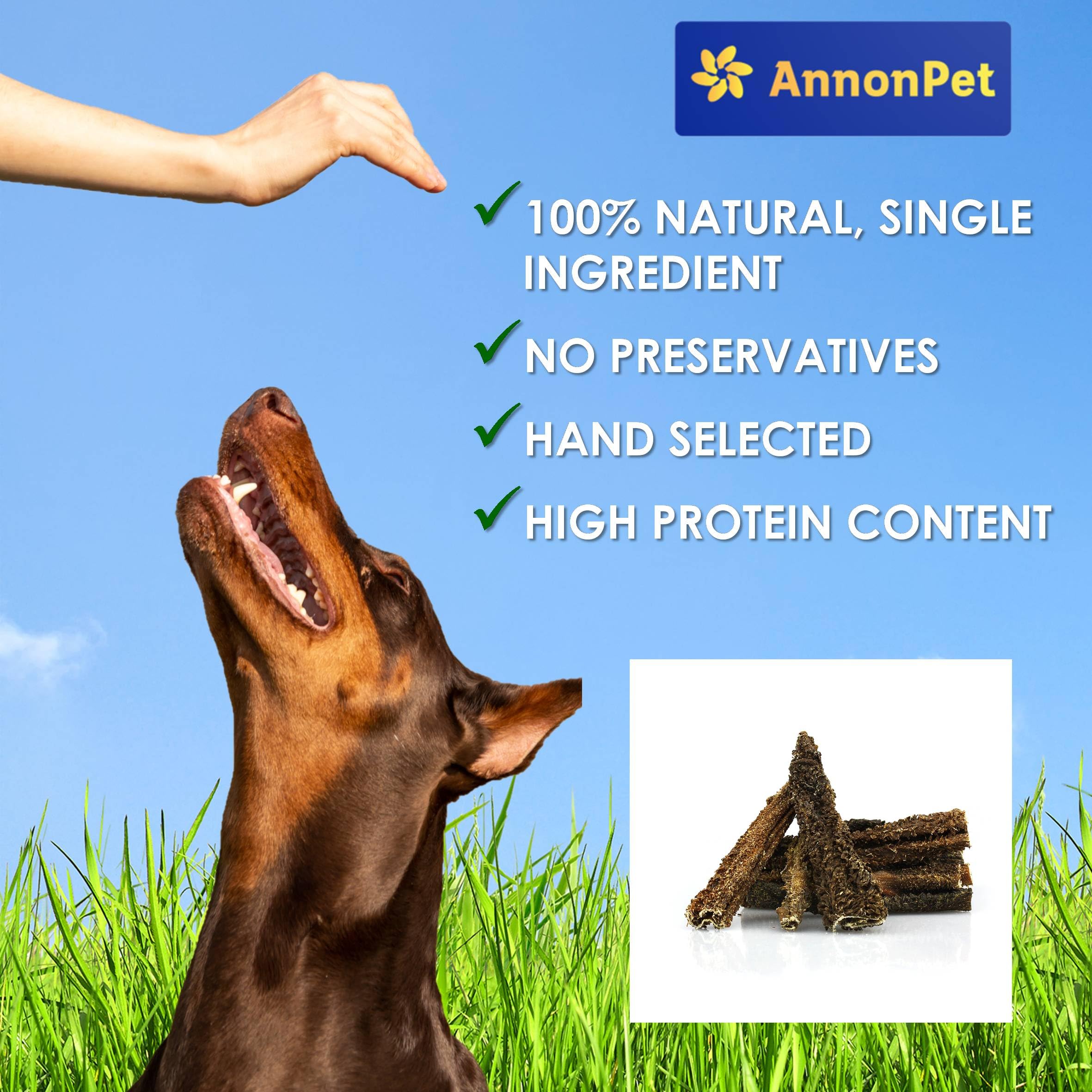 AnnonPet

✓ 100% NATURAL, SINGLE INGREDIENT

✓ NO PRESERVATIVES

✓ HAND SELECTED

✓ HIGH PROTEIN CONTENT